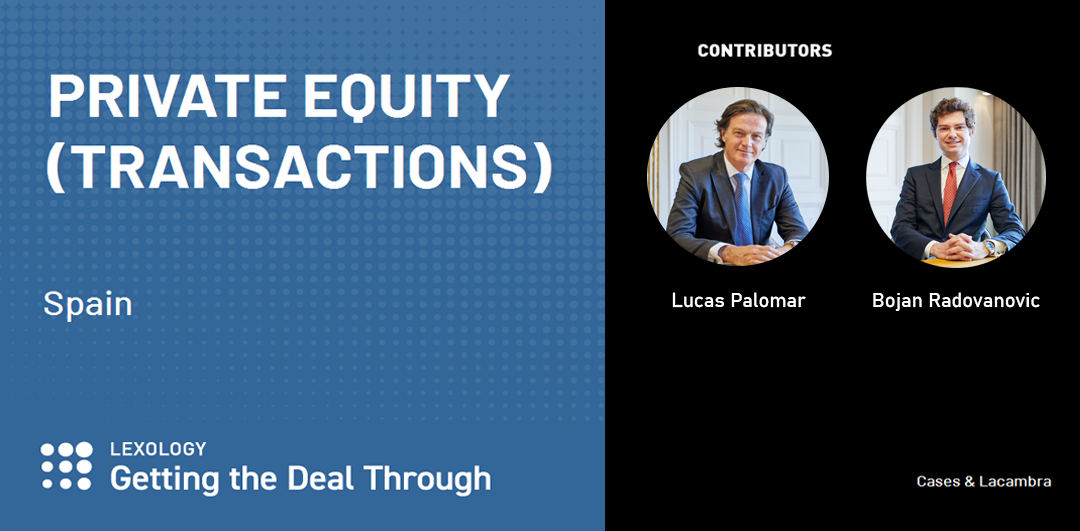 PRIVATE EQUITY (TRANSACTIONS)

Spain

LEXOLOGY
Getting the Deal Through

CONTRIBUTORS

Lucas Palomar

Bojan Radovanovic

Cases & Lacambra